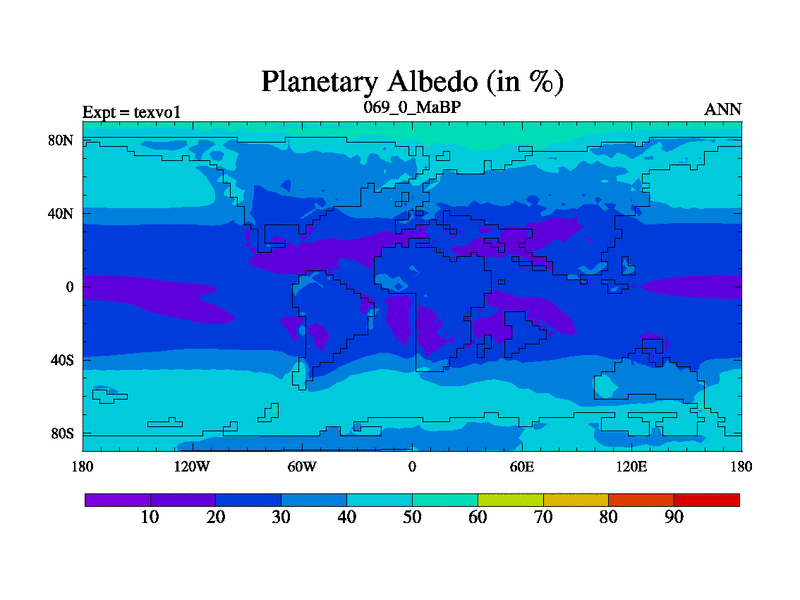 Planetary Albedo (in %)

Expt = texvo1

069_0_MaBP

ANN

80N

40N

0

40S

80S

180

120W

60W

0

60E

120E

180

10

20

30

40

50

60

70

80

90